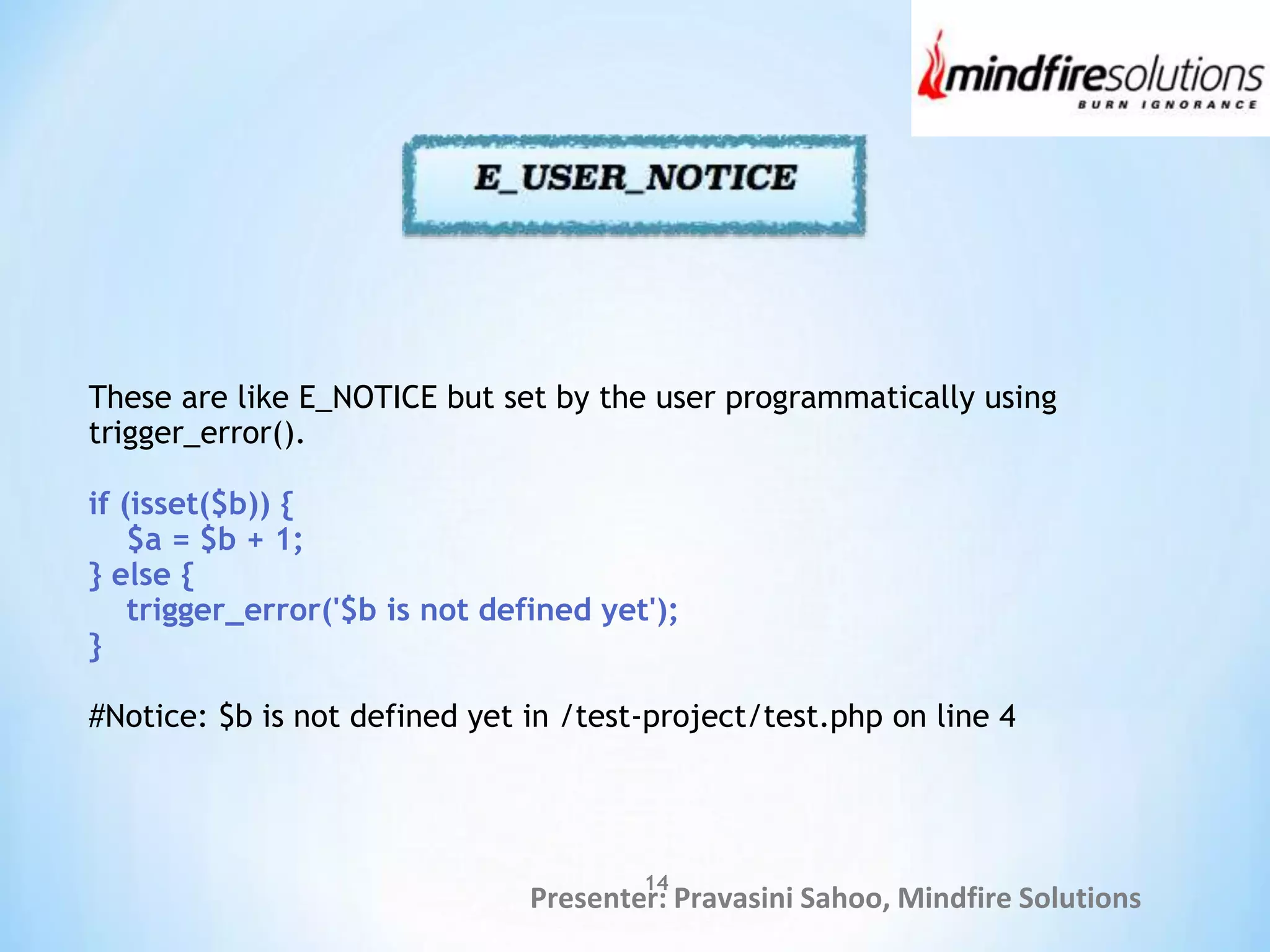 mindfiresolutions
BURN IGNORANCE

E_USER_NOTICE

These are like E_NOTICE but set by the user programmatically using trigger_error().

if (isset($b)) {
    $a = $b + 1;
} else {
    trigger_error('$b is not defined yet');
}

#Notice: $b is not defined yet in /test-project/test.php on line 4

14
Presenter: Pravasini Sahoo, Mindfire Solutions